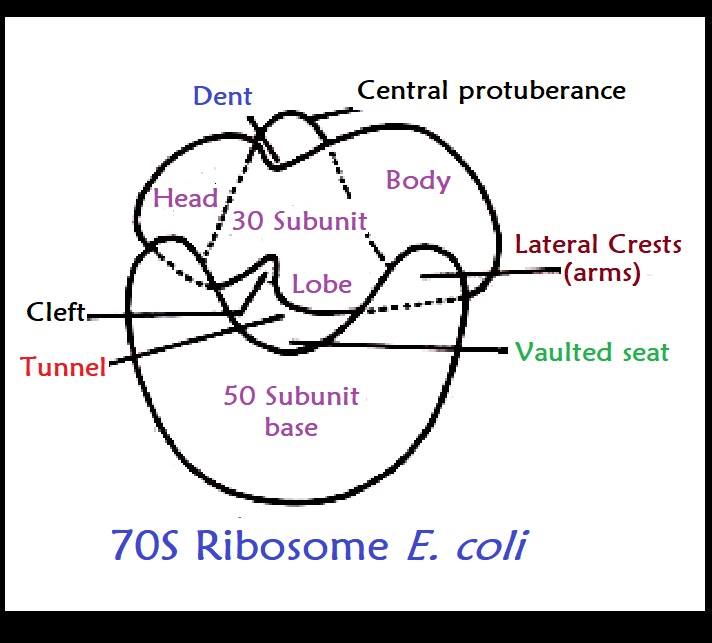 Dent
Central protuberance
Head
Body
30 Subunit
Lateral Crests (arms)
Lobe
Cleft
Tunnel
Vaulted seat
50 Subunit base
70S Ribosome E. coli